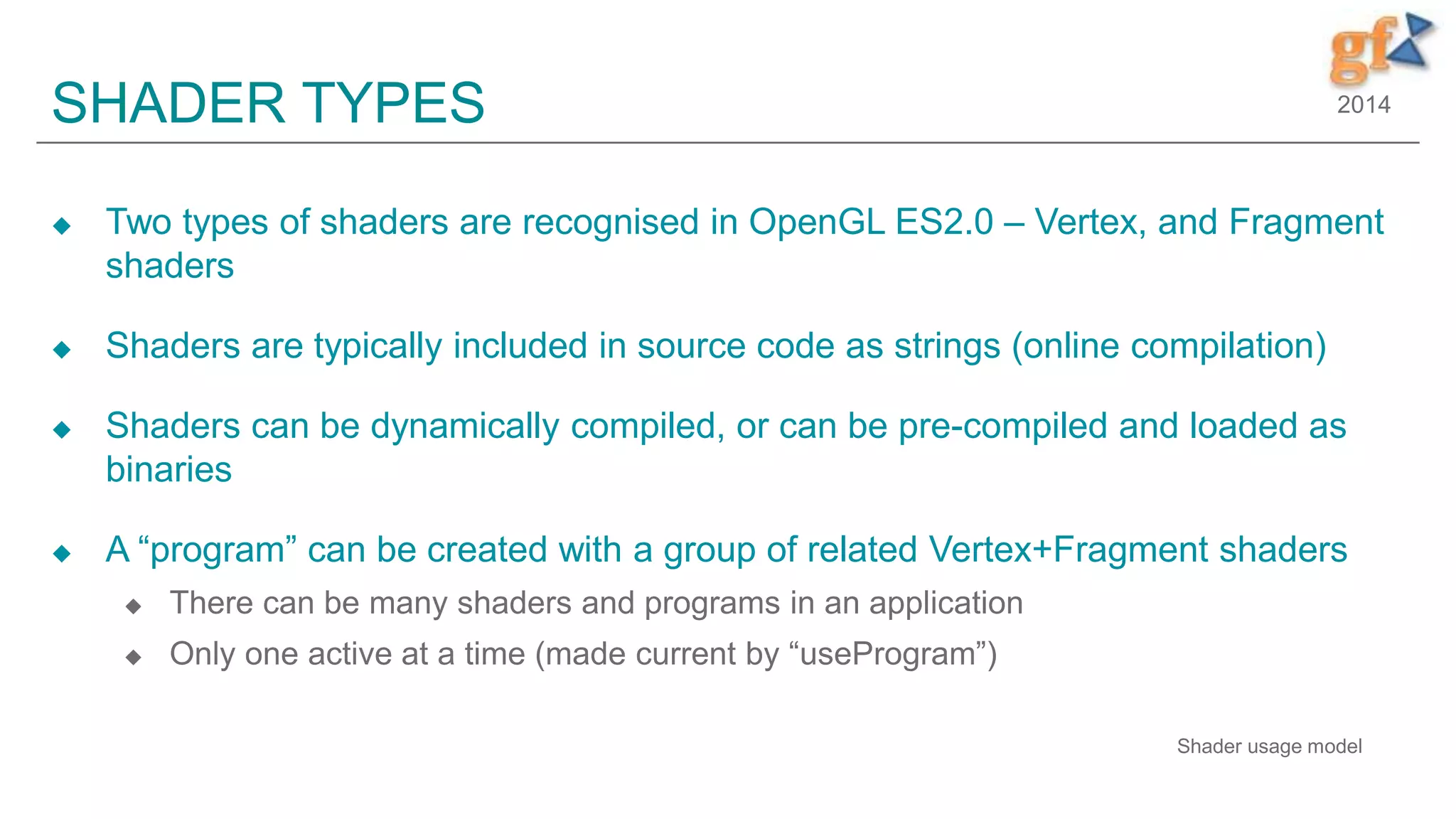 gf
2014

SHADER TYPES

◆ Two types of shaders are recognised in OpenGL ES2.0 – Vertex, and Fragment shaders

◆ Shaders are typically included in source code as strings (online compilation)

◆ Shaders can be dynamically compiled, or can be pre-compiled and loaded as binaries

◆ A “program” can be created with a group of related Vertex+Fragment shaders
◆ There can be many shaders and programs in an application
◆ Only one active at a time (made current by “useProgram”)

Shader usage model